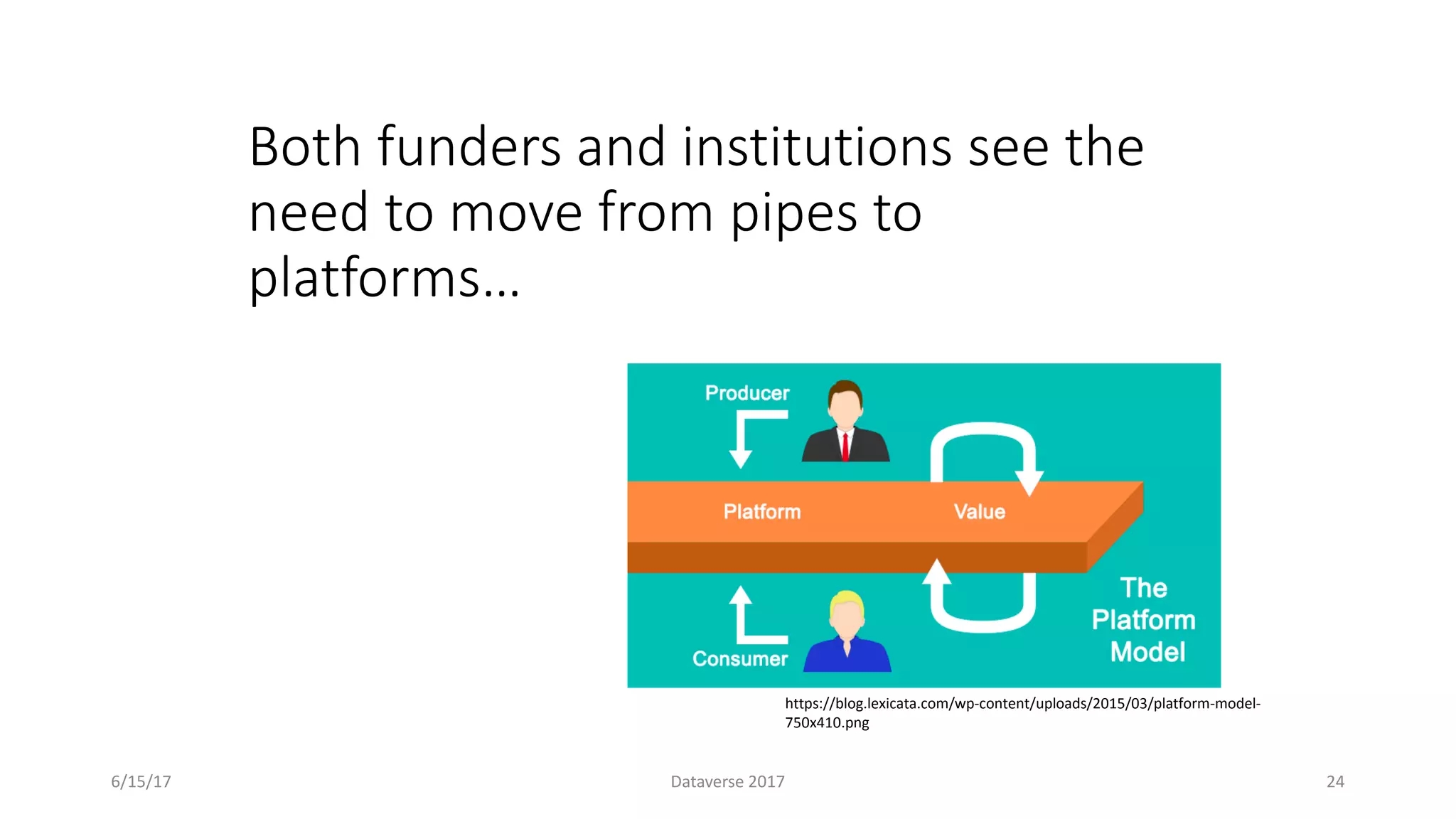 Both funders and institutions see the need to move from pipes to platforms…

Producer

Platform

Value

Consumer

The Platform Model

https://blog.lexicata.com/wp-content/uploads/2015/03/platform-model-750x410.png

6/15/17

Dataverse 2017

24